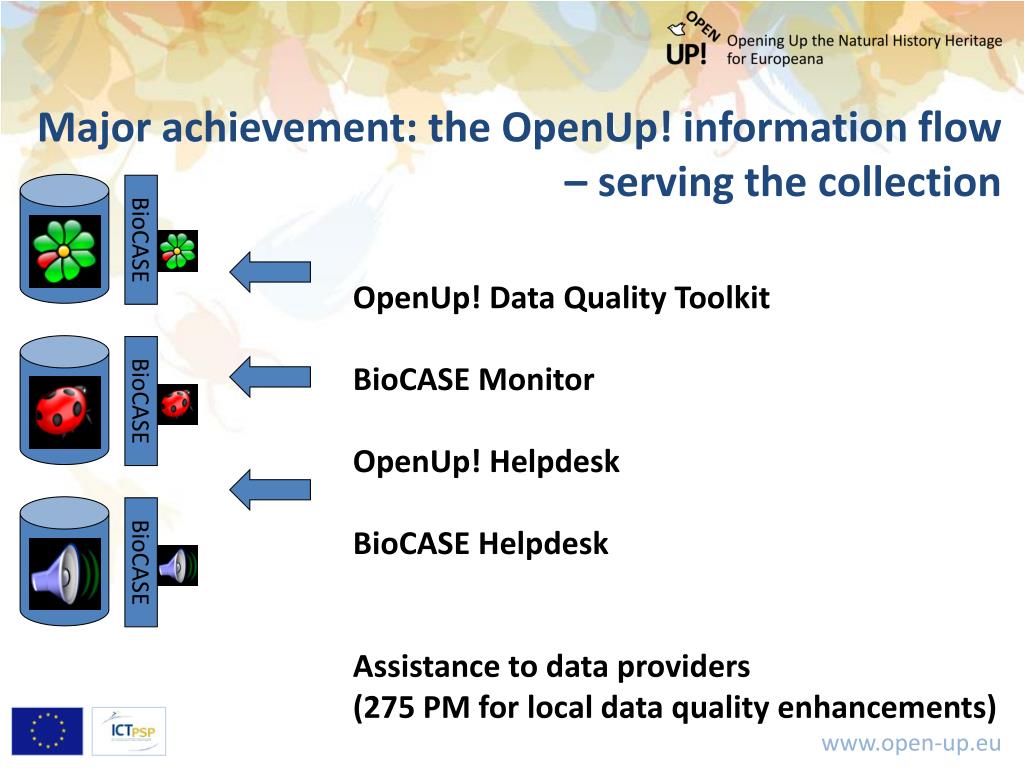 OPEN UP! Opening Up the Natural History Heritage for Europeana

Major achievement: the OpenUp! information flow – serving the collection

BioCASE

BioCASE

BioCASE

OpenUp! Data Quality Toolkit

BioCASE Monitor

OpenUp! Helpdesk

BioCASE Helpdesk

Assistance to data providers
(275 PM for local data quality enhancements)

ICTPSP

www.open-up.eu